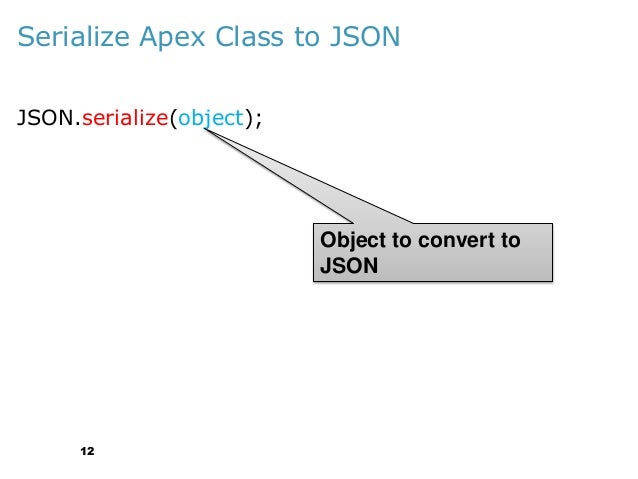 Serialize Apex Class to JSON

JSON.serialize(object);

Object to convert to JSON

12